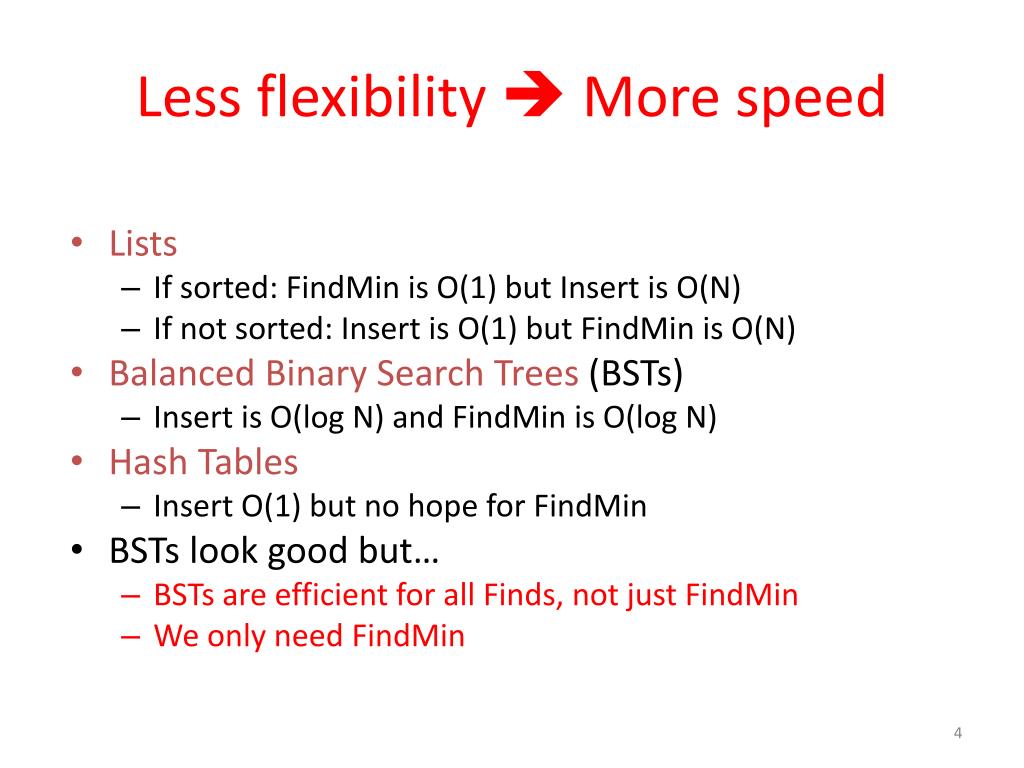 Less flexibility ➔ More speed

• Lists
  – If sorted: FindMin is O(1) but Insert is O(N)
  – If not sorted: Insert is O(1) but FindMin is O(N)
• Balanced Binary Search Trees (BSTs)
  – Insert is O(log N) and FindMin is O(log N)
• Hash Tables
  – Insert O(1) but no hope for FindMin
• BSTs look good but…
  – BSTs are efficient for all Finds, not just FindMin
  – We only need FindMin

4